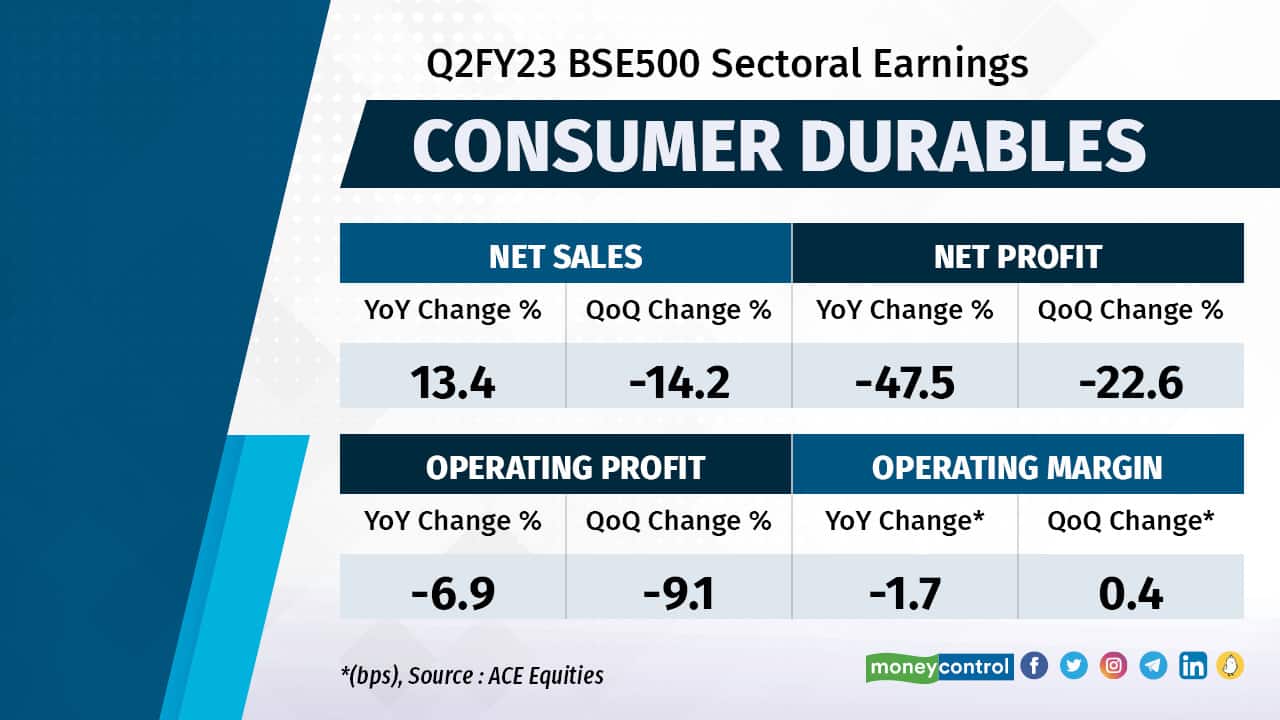 Q2FY23 BSE500 Sectoral Earnings

CONSUMER DURABLES

| NET SALES | | NET PROFIT | |
|---|---|---|---|
| YoY Change % | QoQ Change % | YoY Change % | QoQ Change % |
| 13.4 | -14.2 | -47.5 | -22.6 |

| OPERATING PROFIT | | OPERATING MARGIN | |
|---|---|---|---|
| YoY Change % | QoQ Change % | YoY Change* | QoQ Change* |
| -6.9 | -9.1 | -1.7 | 0.4 |

*(bps), Source : ACE Equities

moneycontrol